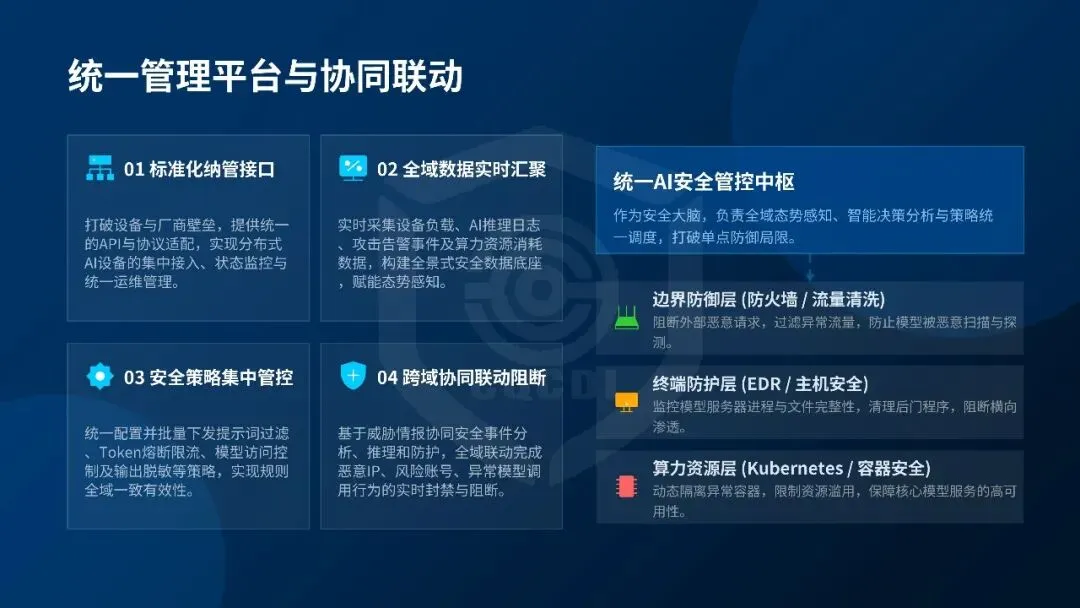 统一管理平台与协同联动

01 标准化纳管接口

打破设备与厂商壁垒，提供统一的API与协议适配，实现分布式AI设备的集中接入、状态监控与统一运维管理。

02 全域数据实时汇聚

实时采集设备负载、AI推理日志、攻击告警事件及算力资源消耗数据，构建全景式安全数据底座，赋能态势感知。

03 安全策略集中管控

统一配置并批量下发提示词过滤、Token熔断限流、模型访问控制及输出脱敏等策略，实现规则全域一致有效性。

04 跨域协同联动阻断

基于威胁情报协同安全事件分析、推理和防护，全域联动完成恶意IP、风险账号、异常模型调用行为的实时封禁与阻断。

统一AI安全管控中枢

作为安全大脑，负责全域态势感知、智能决策分析与策略统一调度，打破单点防御局限。

边界防御层 (防火墙 / 流量清洗)

阻断外部恶意请求，过滤异常流量，防止模型被恶意扫描与探测。

终端防护层 (EDR / 主机安全)

监控模型服务器进程与文件完整性，清理后门程序，阻断横向渗透。

算力资源层 (Kubernetes / 容器安全)

动态隔离异常容器，限制资源滥用，保障核心模型服务的高可用性。